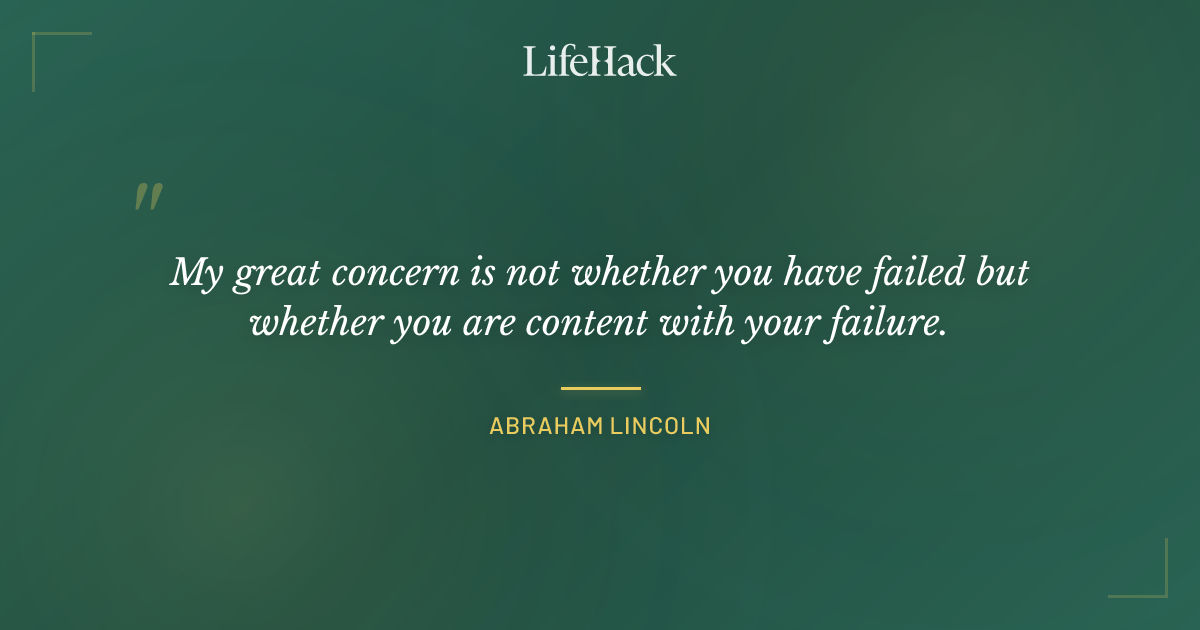 LifeHack

"

My great concern is not whether you have failed but whether you are content with your failure.

ABRAHAM LINCOLN